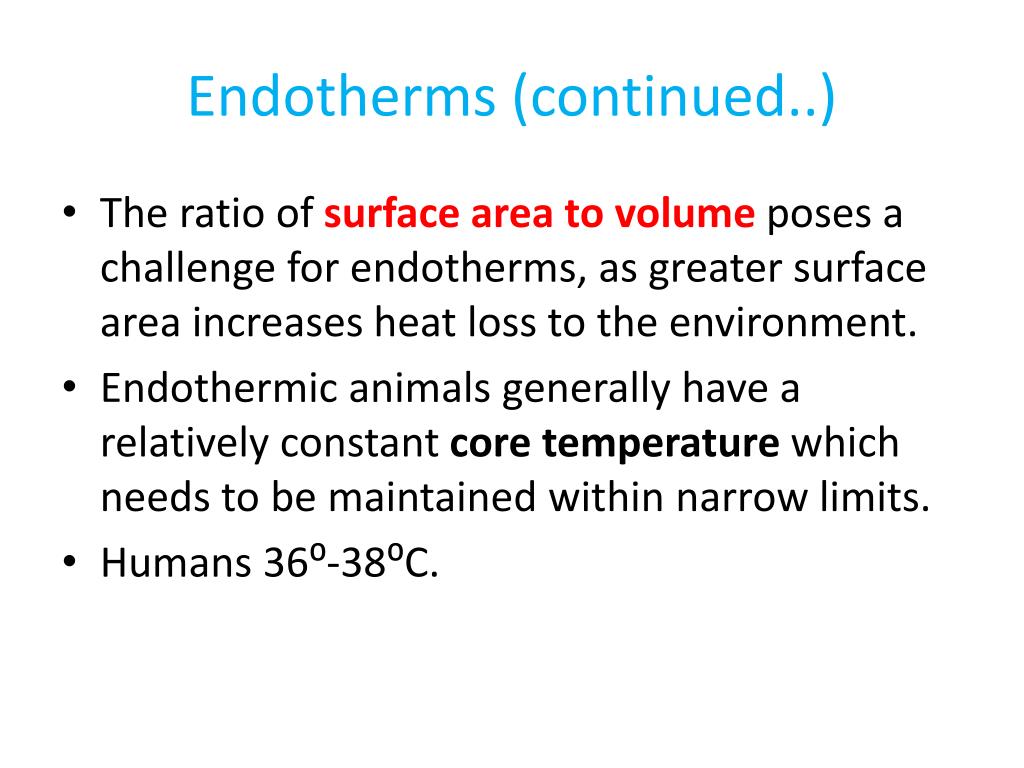 Endotherms (continued..)

• The ratio of surface area to volume poses a challenge for endotherms, as greater surface area increases heat loss to the environment.
• Endothermic animals generally have a relatively constant core temperature which needs to be maintained within narrow limits.
• Humans 36º-38ºC.